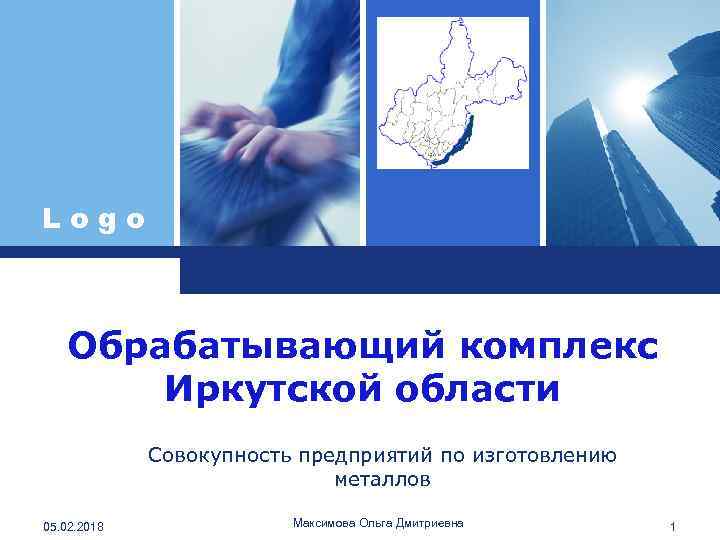 Logo

Обрабатывающий комплекс Иркутской области

Совокупность предприятий по изготовлению металлов

05.02.2018

Максимова Ольга Дмитриевна

1